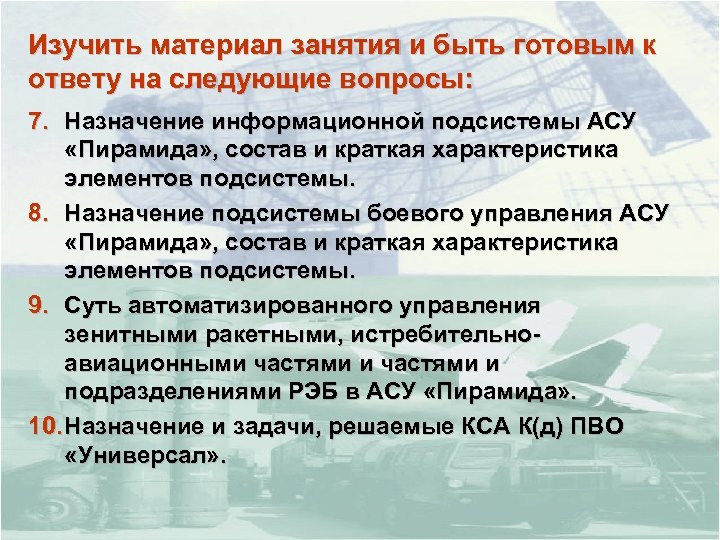 Изучить материал занятия и быть готовым к ответу на следующие вопросы:

7. Назначение информационной подсистемы АСУ «Пирамида», состав и краткая характеристика элементов подсистемы.

8. Назначение подсистемы боевого управления АСУ «Пирамида», состав и краткая характеристика элементов подсистемы.

9. Суть автоматизированного управления зенитными ракетными, истребительно-авиационными частями и частями и подразделениями РЭБ в АСУ «Пирамида».

10. Назначение и задачи, решаемые КСА К(д) ПВО «Универсал».